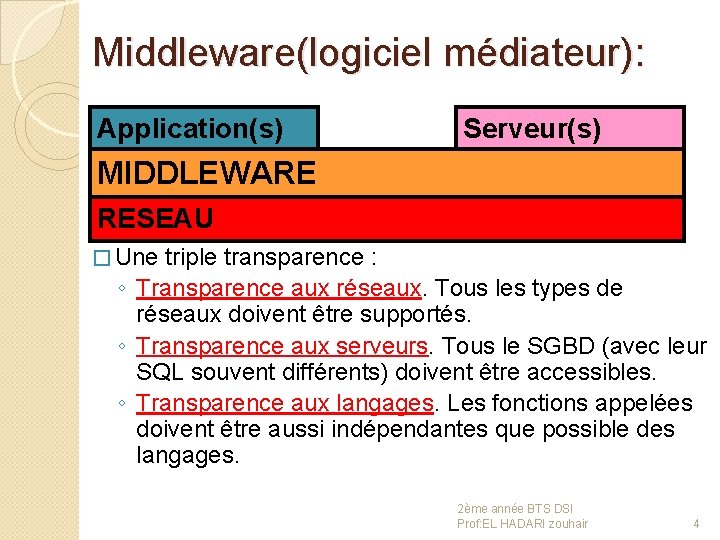 Middleware(logiciel médiateur):

Application(s)

Serveur(s)

MIDDLEWARE

RESEAU

□ Une triple transparence :

◦ Transparence aux réseaux. Tous les types de réseaux doivent être supportés.

◦ Transparence aux serveurs. Tous le SGBD (avec leur SQL souvent différents) doivent être accessibles.

◦ Transparence aux langages. Les fonctions appelées doivent être aussi indépendantes que possible des langages.

2ème année BTS DSI
Prof:EL HADARI zouhair

4